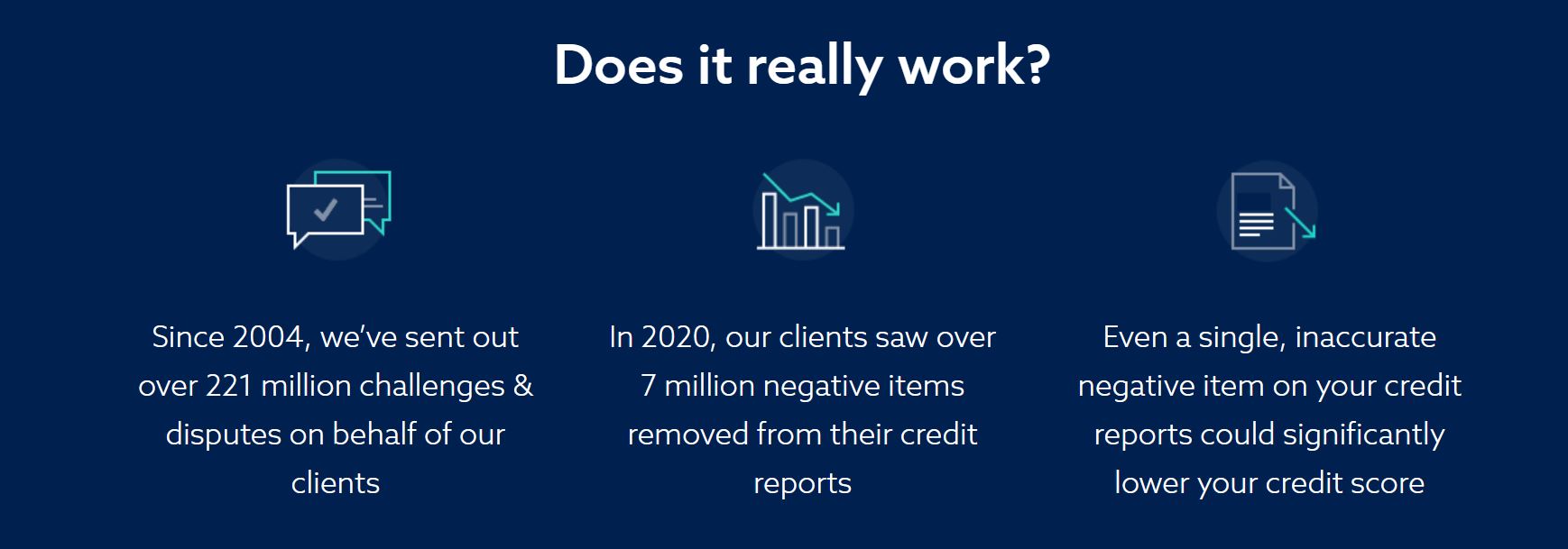 Does it really work?

Since 2004, we've sent out over 221 million challenges & disputes on behalf of our clients

In 2020, our clients saw over 7 million negative items removed from their credit reports

Even a single, inaccurate negative item on your credit reports could significantly lower your credit score